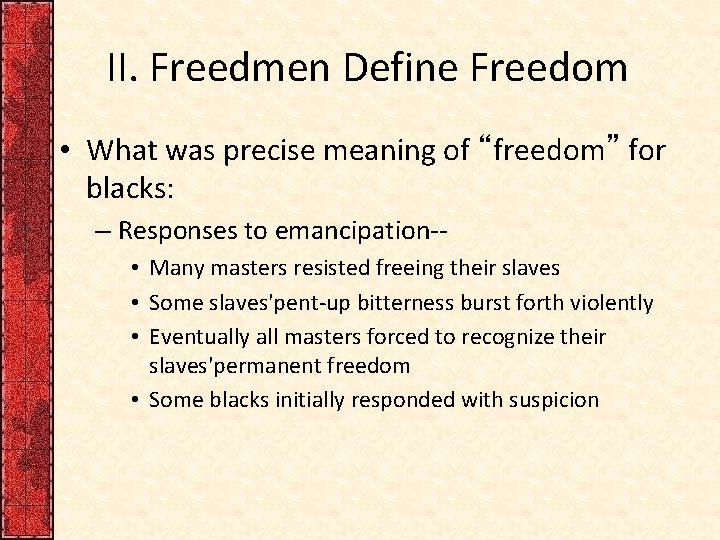 II. Freedmen Define Freedom

• What was precise meaning of “freedom” for blacks:

– Responses to emancipation--

• Many masters resisted freeing their slaves

• Some slaves'pent-up bitterness burst forth violently

• Eventually all masters forced to recognize their slaves'permanent freedom

• Some blacks initially responded with suspicion